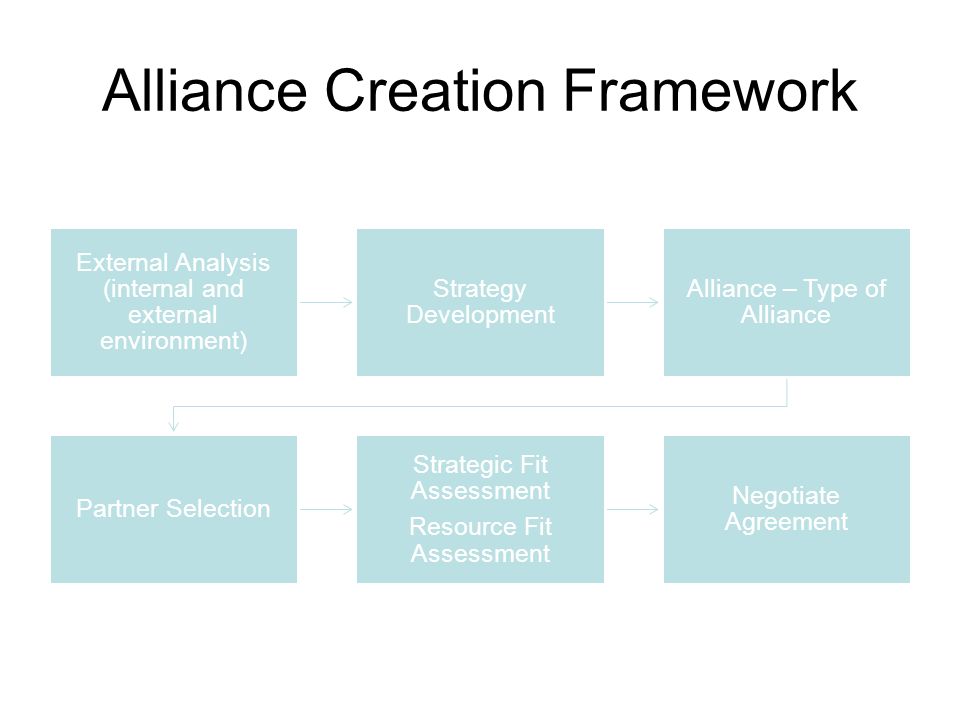 Alliance Creation Framework

External Analysis (internal and external environment)

Strategy Development

Alliance – Type of Alliance

Partner Selection

Strategic Fit Assessment

Resource Fit Assessment

Negotiate Agreement